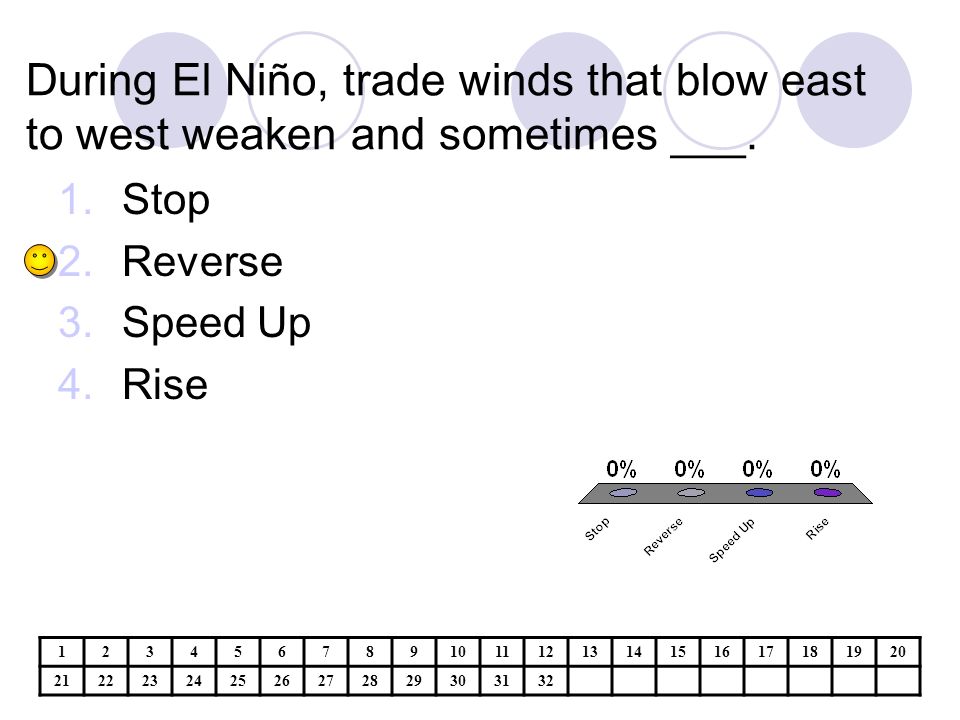 During El Niño, trade winds that blow east to west weaken and sometimes ___.

1. Stop
2. Reverse
3. Speed Up
4. Rise

0% 0% 0% 0%

Stop Reverse Speed Up Rise

| 1 | 2 | 3 | 4 | 5 | 6 | 7 | 8 | 9 | 10 | 11 | 12 | 13 | 14 | 15 | 16 | 17 | 18 | 19 | 20 |
|---|---|---|---|---|---|---|---|---|---|---|---|---|---|---|---|---|---|---|---|
| 21 | 22 | 23 | 24 | 25 | 26 | 27 | 28 | 29 | 30 | 31 | 32 | | | | | | | | |